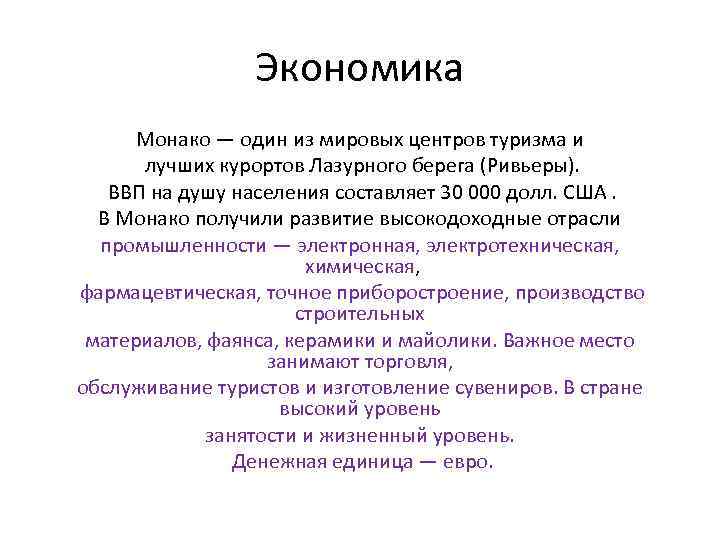 Экономика

Монако — один из мировых центров туризма и лучших курортов Лазурного берега (Ривьеры).

ВВП на душу населения составляет 30 000 долл. США .

В Монако получили развитие высокодоходные отрасли

промышленности — электронная, электротехническая, химическая,

фармацевтическая, точное приборостроение, производство строительных

материалов, фаянса, керамики и майолики. Важное место занимают торговля,

обслуживание туристов и изготовление сувениров. В стране высокий уровень

занятости и жизненный уровень.

Денежная единица — евро.